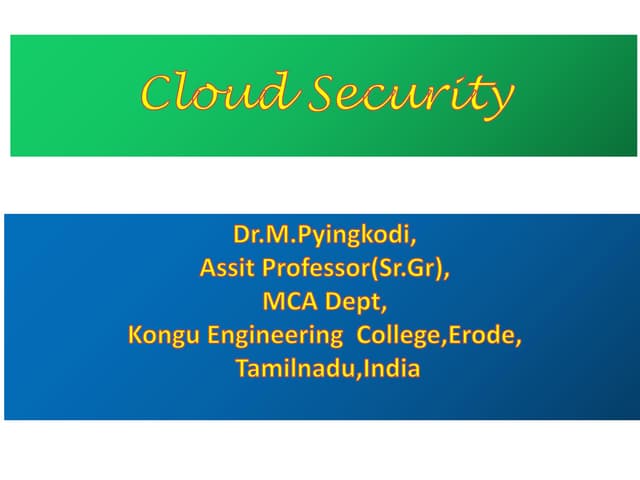 Cloud Security

Dr.M.Pyingkodi,
Assit Professor(Sr.Gr),
MCA Dept,
Kongu Engineering College,Erode,
Tamilnadu,India